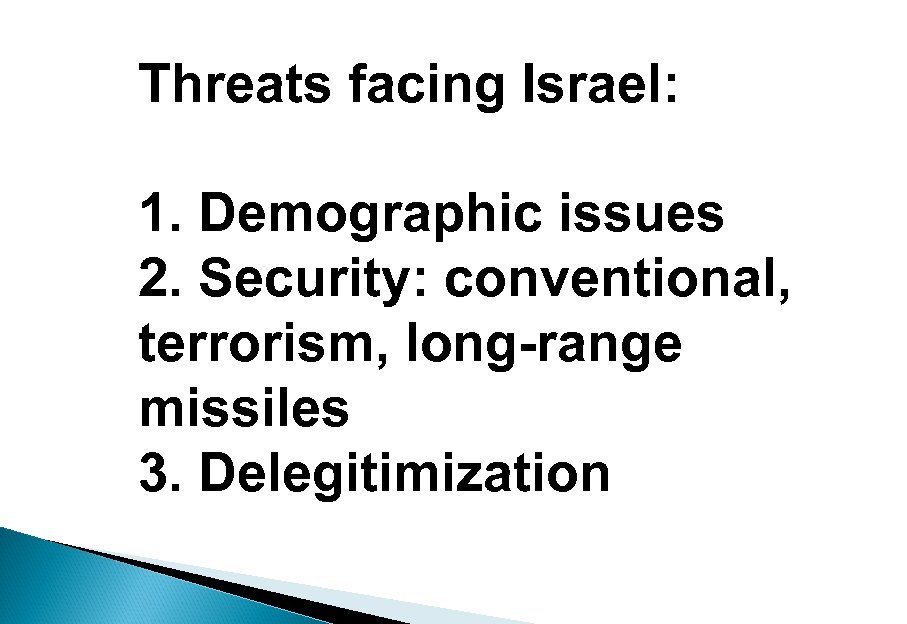 Threats facing Israel:

1. Demographic issues
2. Security: conventional, terrorism, long-range missiles
3. Delegitimization